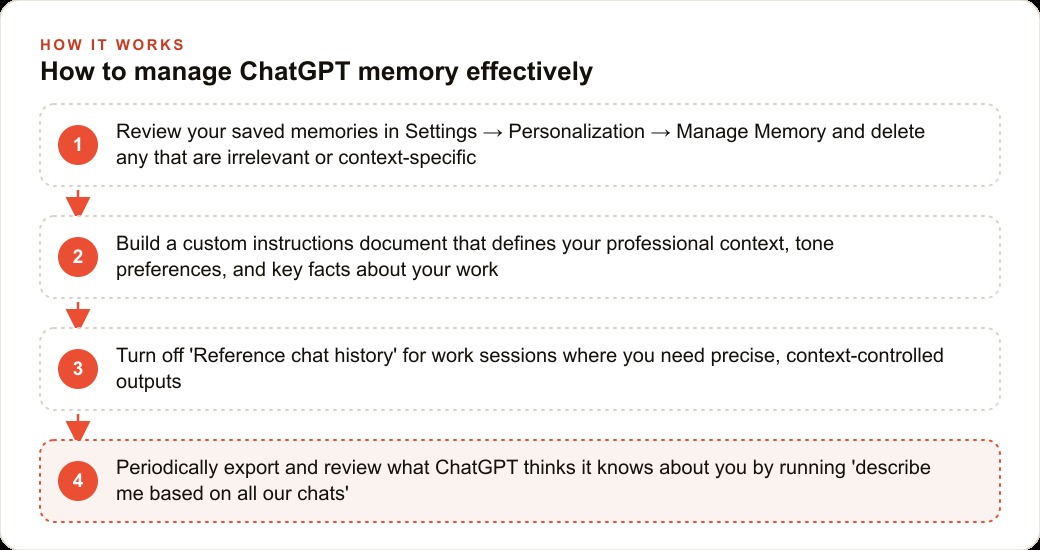 HOW IT WORKS

How to manage ChatGPT memory effectively

1 Review your saved memories in Settings → Personalization → Manage Memory and delete any that are irrelevant or context-specific

2 Build a custom instructions document that defines your professional context, tone preferences, and key facts about your work

3 Turn off 'Reference chat history' for work sessions where you need precise, context-controlled outputs

4 Periodically export and review what ChatGPT thinks it knows about you by running 'describe me based on all our chats'